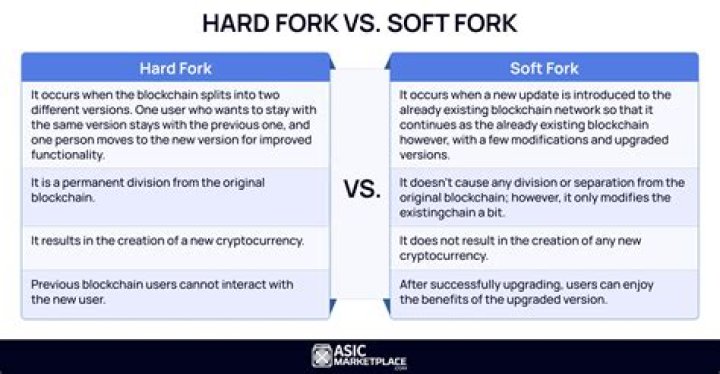 HARD FORK VS. SOFT FORK

Hard Fork

It occurs when the blockchain splits into two different versions. One user who wants to stay with the same version stays with the previous one, and one person moves to the new version for improved functionality.

It is a permanent division from the original blockchain.

It results in the creation of a new cryptocurrency.

Previous blockchain users cannot interact with the new user.

VS.

Soft Fork

It occurs when a new update is introduced to the already existing blockchain network so that it continues as the already existing blockchain however, with a few modifications and upgraded versions.

It doesn't cause any division or separation from the original blockchain; however, it only modifies the existingchain a bit.

It does not result in the creation of any new cryptocurrency.

After successfully upgrading, users can enjoy the benefits of the upgraded version.

ASIC MARKETPLACE .COM